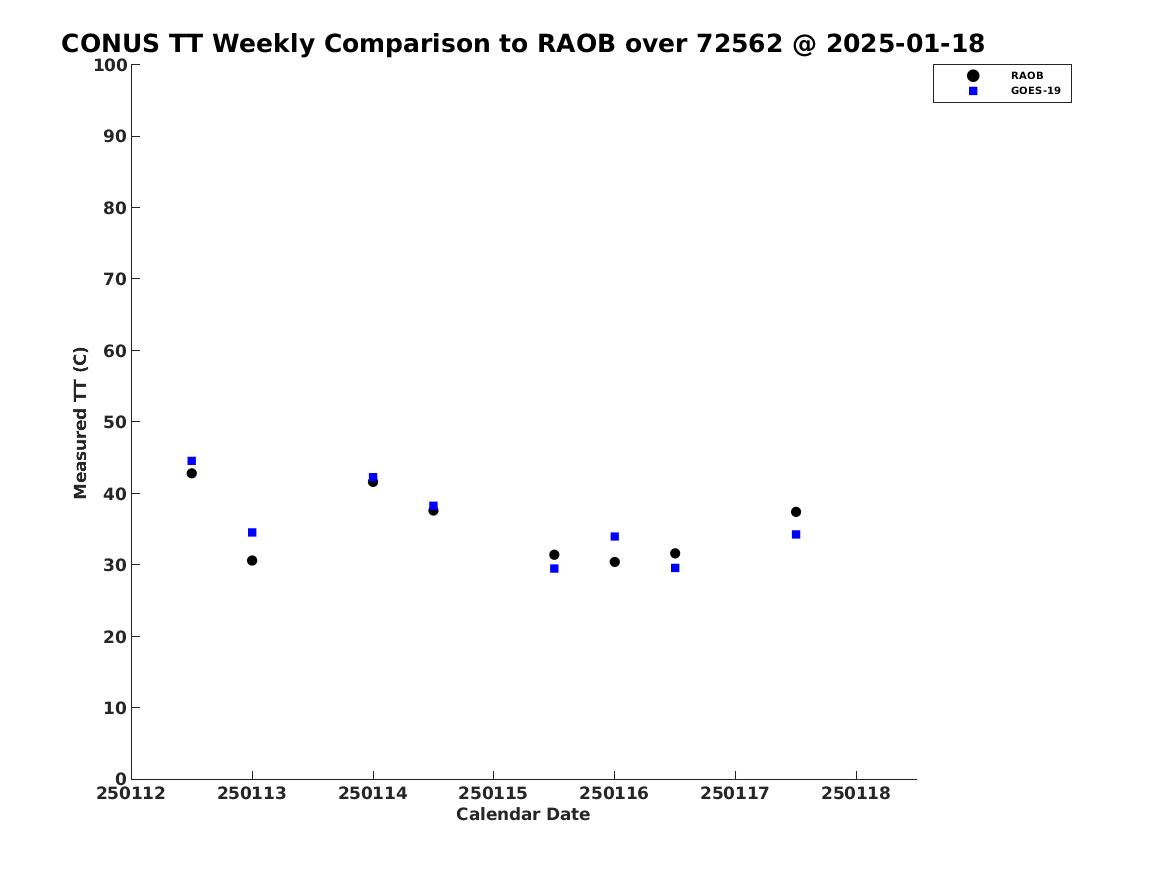 CONUS TT Weekly Comparison to RAOB over 72562 @ 2025-01-18

RAOB
GOES-19

Measured TT (C)

100
90
80
70
60
50
40
30
20
10
0

250112 250113 250114 250115 250116 250117 250118

Calendar Date